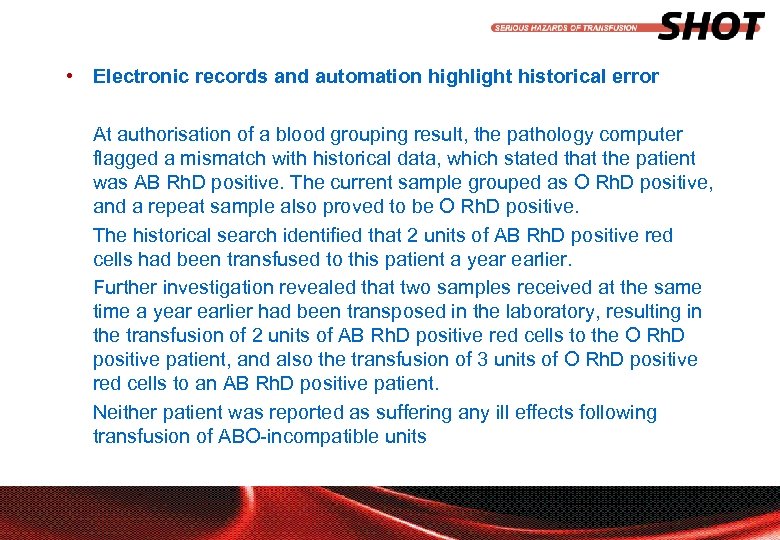 SERIOUS HAZARDS OF TRANSFUSION SHOT

• Electronic records and automation highlight historical error

At authorisation of a blood grouping result, the pathology computer flagged a mismatch with historical data, which stated that the patient was AB RhD positive. The current sample grouped as O RhD positive, and a repeat sample also proved to be O RhD positive.

The historical search identified that 2 units of AB RhD positive red cells had been transfused to this patient a year earlier.

Further investigation revealed that two samples received at the same time a year earlier had been transposed in the laboratory, resulting in the transfusion of 2 units of AB RhD positive red cells to the O RhD positive patient, and also the transfusion of 3 units of O RhD positive red cells to an AB RhD positive patient.

Neither patient was reported as suffering any ill effects following transfusion of ABO-incompatible units